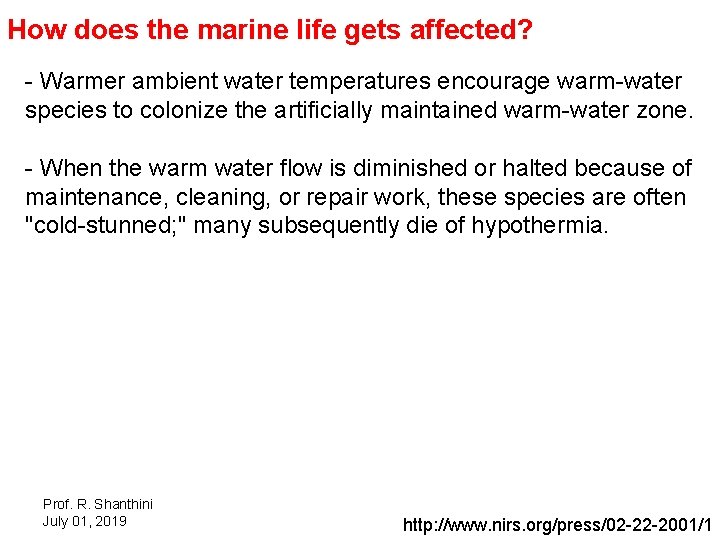 How does the marine life gets affected?

- Warmer ambient water temperatures encourage warm-water species to colonize the artificially maintained warm-water zone.

- When the warm water flow is diminished or halted because of maintenance, cleaning, or repair work, these species are often "cold-stunned;" many subsequently die of hypothermia.

Prof. R. Shanthini
July 01, 2019

http://www.nirs.org/press/02-22-2001/1